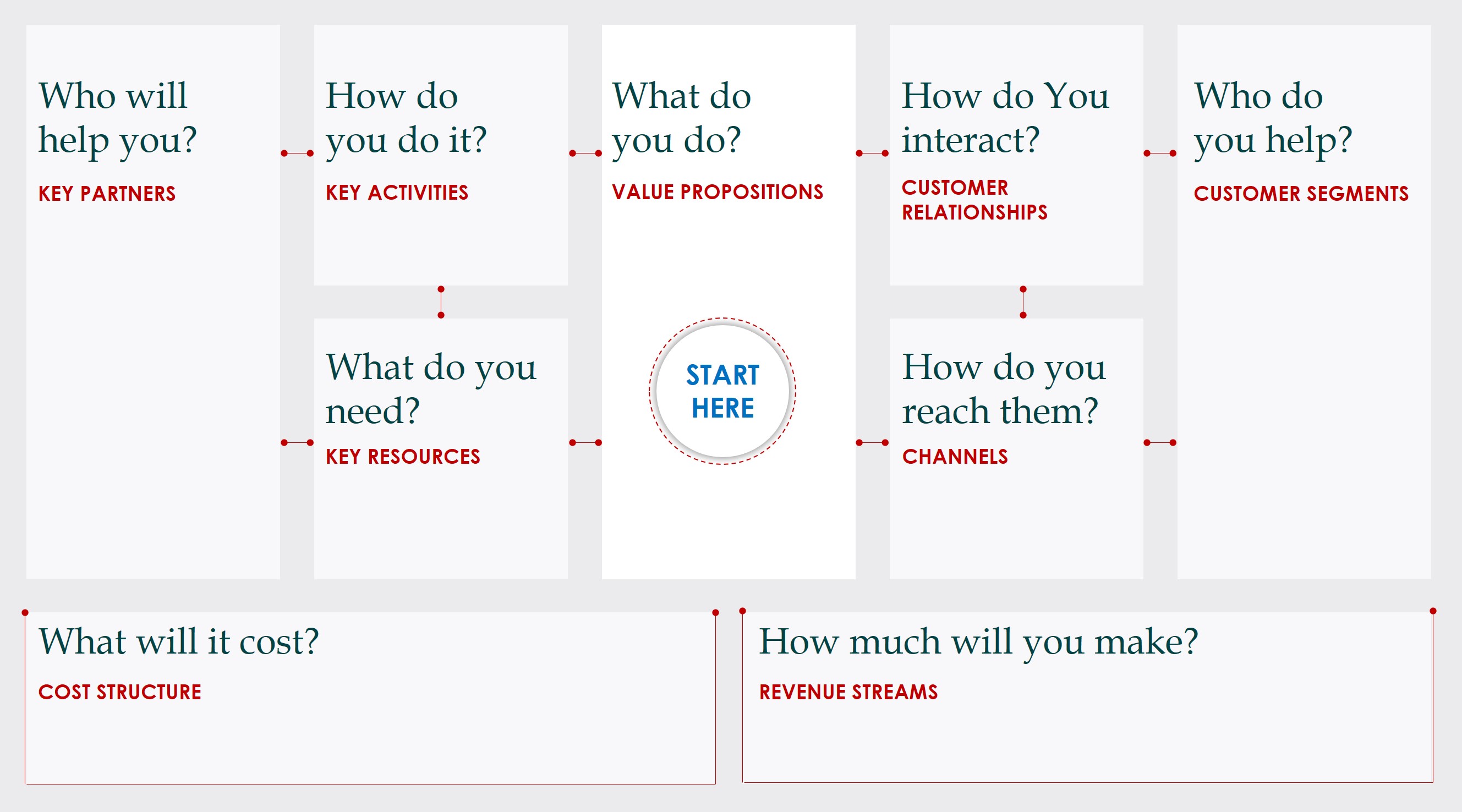 Who will help you?
KEY PARTNERS

How do you do it?
KEY ACTIVITIES

What do you need?
KEY RESOURCES

What do you do?
VALUE PROPOSITIONS

START HERE

How do You interact?
CUSTOMER RELATIONSHIPS

How do you reach them?
CHANNELS

Who do you help?
CUSTOMER SEGMENTS

What will it cost?
COST STRUCTURE

How much will you make?
REVENUE STREAMS